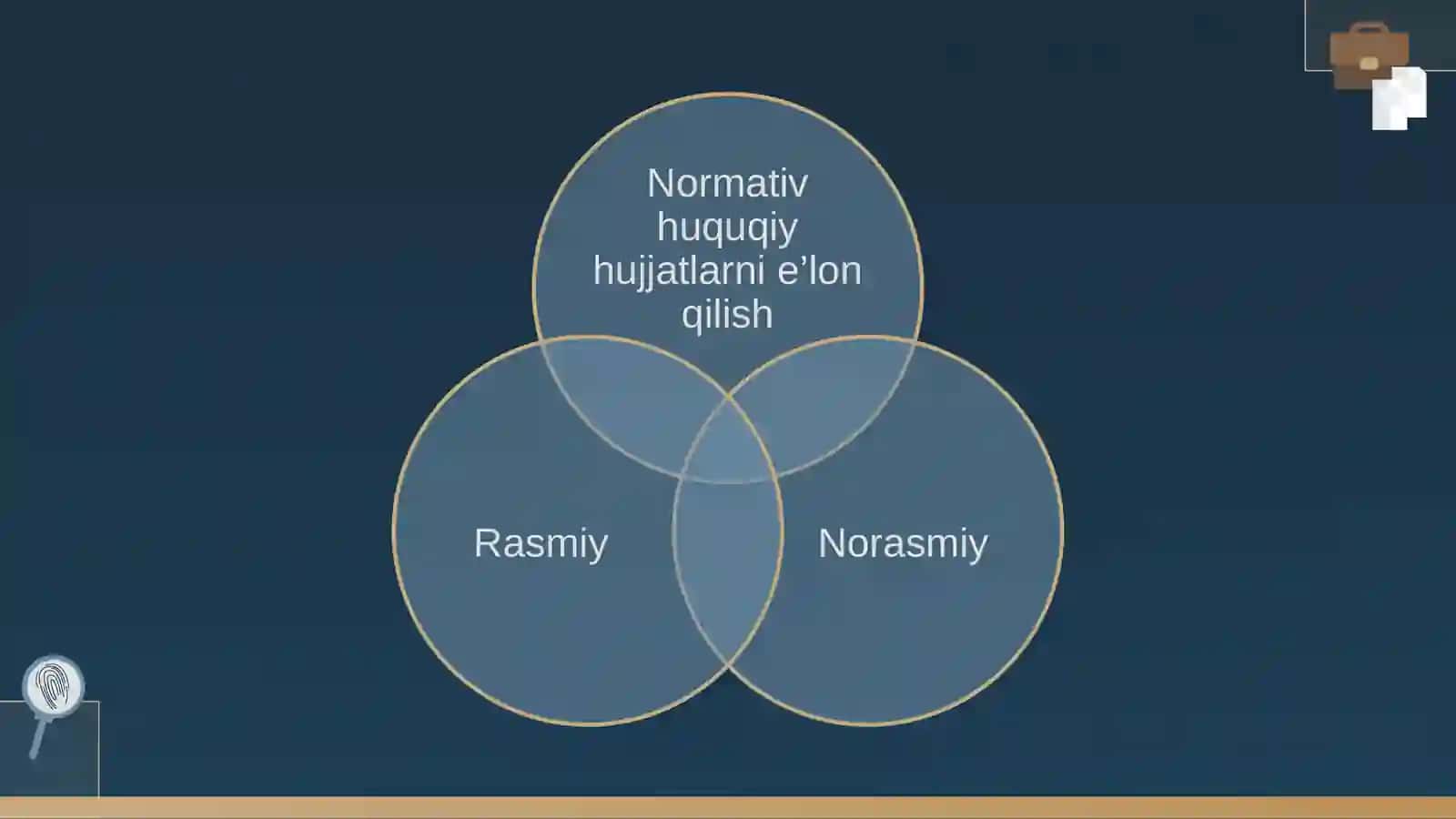 Normativ huquqiy hujjatlarni e’lon qilish

Rasmiy

Norasmiy